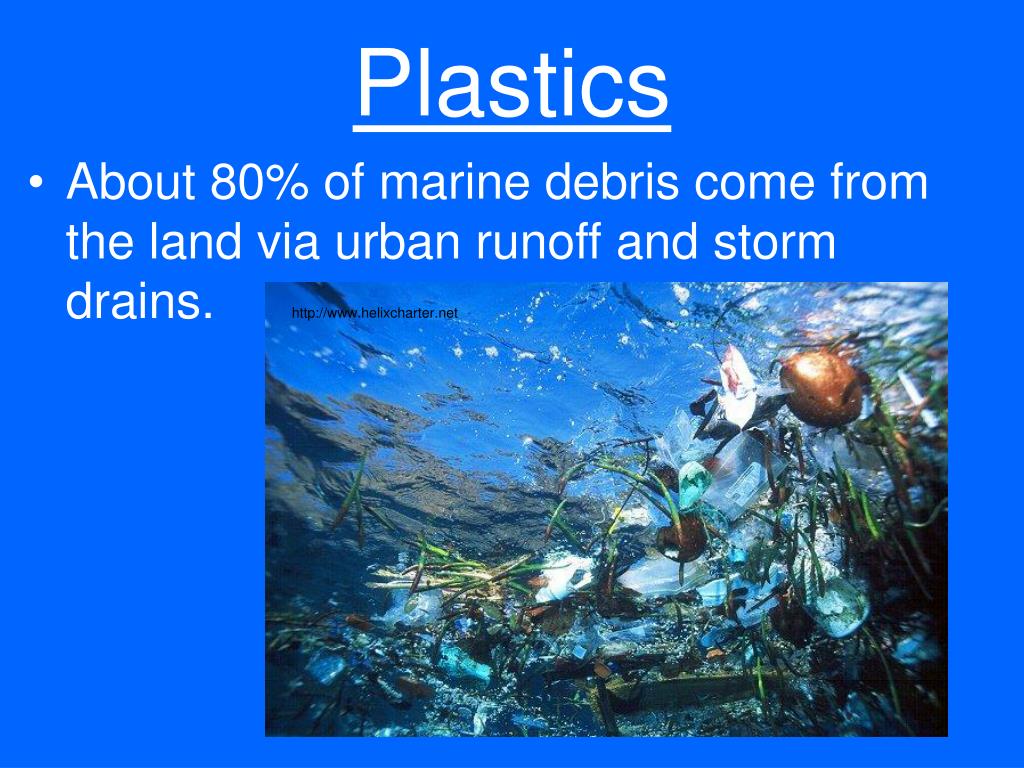 Plastics

• About 80% of marine debris come from the land via urban runoff and storm drains.

http://www.helixcharter.net